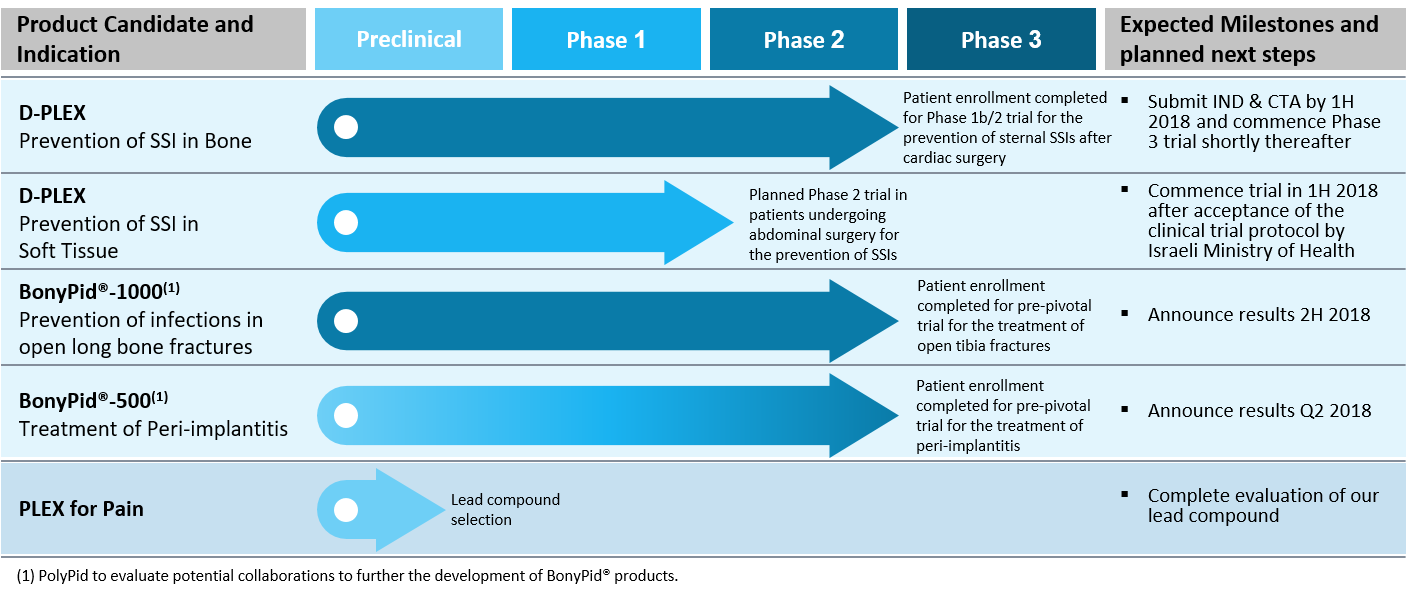 | Product Candidate and Indication | Preclinical | Phase 1 | Phase 2 | Phase 3 | Expected Milestones and planned next steps |
|---|---|---|---|---|---|
| **D-PLEX** Prevention of SSI in Bone | | | | Patient enrollment completed for Phase 1b/2 trial for the prevention of sternal SSIs after cardiac surgery | ▪ Submit IND & CTA by 1H 2018 and commence Phase 3 trial shortly thereafter |
| **D-PLEX** Prevention of SSI in Soft Tissue | | | Planned Phase 2 trial in patients undergoing abdominal surgery for the prevention of SSIs | | ▪ Commence trial in 1H 2018 after acceptance of the clinical trial protocol by Israeli Ministry of Health |
| **BonyPid®-1000$^{(1)}$** Prevention of infections in open long bone fractures | | | | Patient enrollment completed for pre-pivotal trial for the treatment of open tibia fractures | ▪ Announce results 2H 2018 |
| **BonyPid®-500$^{(1)}$** Treatment of Peri-implantitis | | | | Patient enrollment completed for pre-pivotal trial for the treatment of peri-implantitis | ▪ Announce results Q2 2018 |
| **PLEX for Pain** | Lead compound selection | | | | ▪ Complete evaluation of our lead compound |

(1) PolyPid to evaluate potential collaborations to further the development of BonyPid® products.